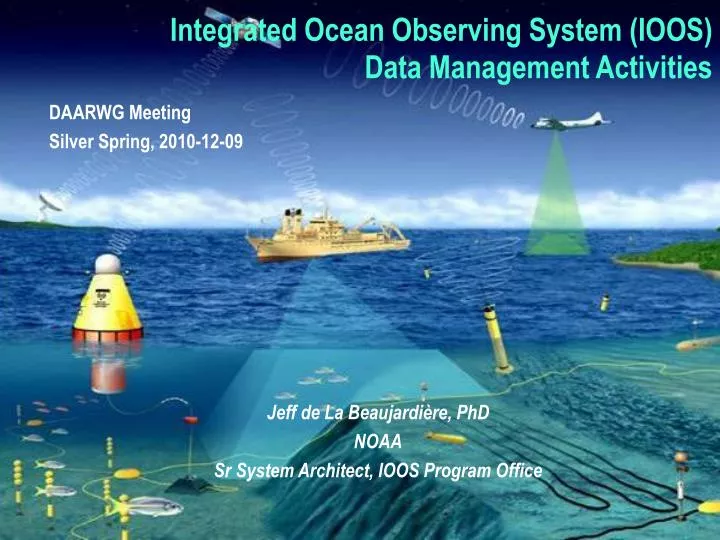 Integrated Ocean Observing System (IOOS)
Data Management Activities

DAARWG Meeting
Silver Spring, 2010-12-09

Jeff de La Beaujardière, PhD
NOAA
Sr System Architect, IOOS Program Office